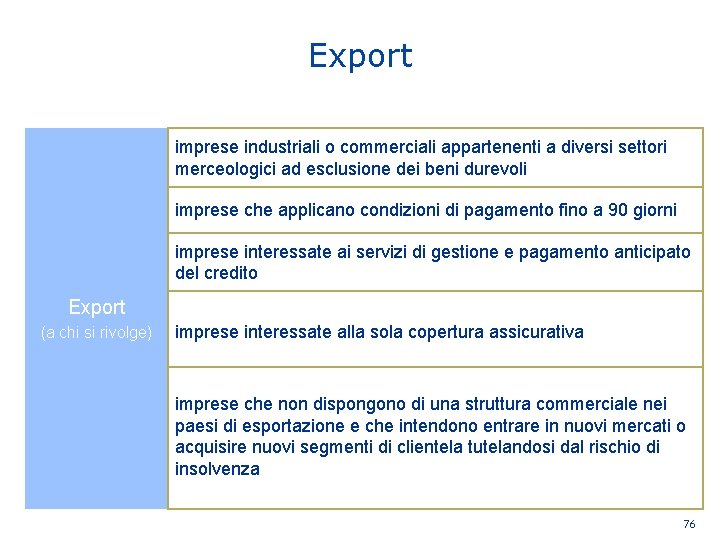 Export

| Export (a chi si rivolge) | imprese industriali o commerciali appartenenti a diversi settori merceologici ad esclusione dei beni durevoli |
|---|---|
| | imprese che applicano condizioni di pagamento fino a 90 giorni |
| | imprese interessate ai servizi di gestione e pagamento anticipato del credito |
| | imprese interessate alla sola copertura assicurativa |
| | imprese che non dispongono di una struttura commerciale nei paesi di esportazione e che intendono entrare in nuovi mercati o acquisire nuovi segmenti di clientela tutelandosi dal rischio di insolvenza |

76